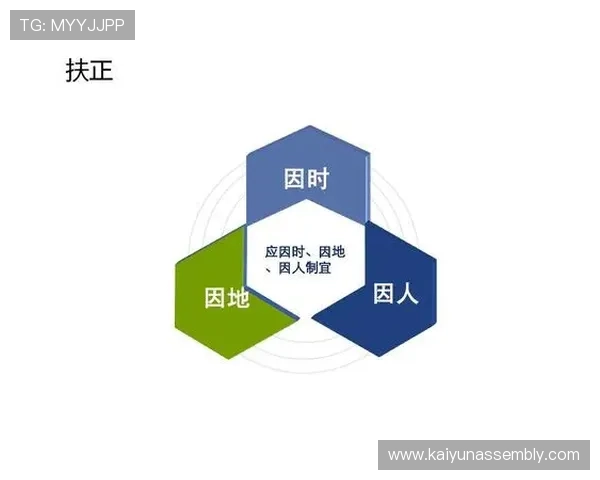 TG: MYYJJPP

扶正

因时

应因时、因地、因人制宜

因地

因人

www.kaiyunassembly.com